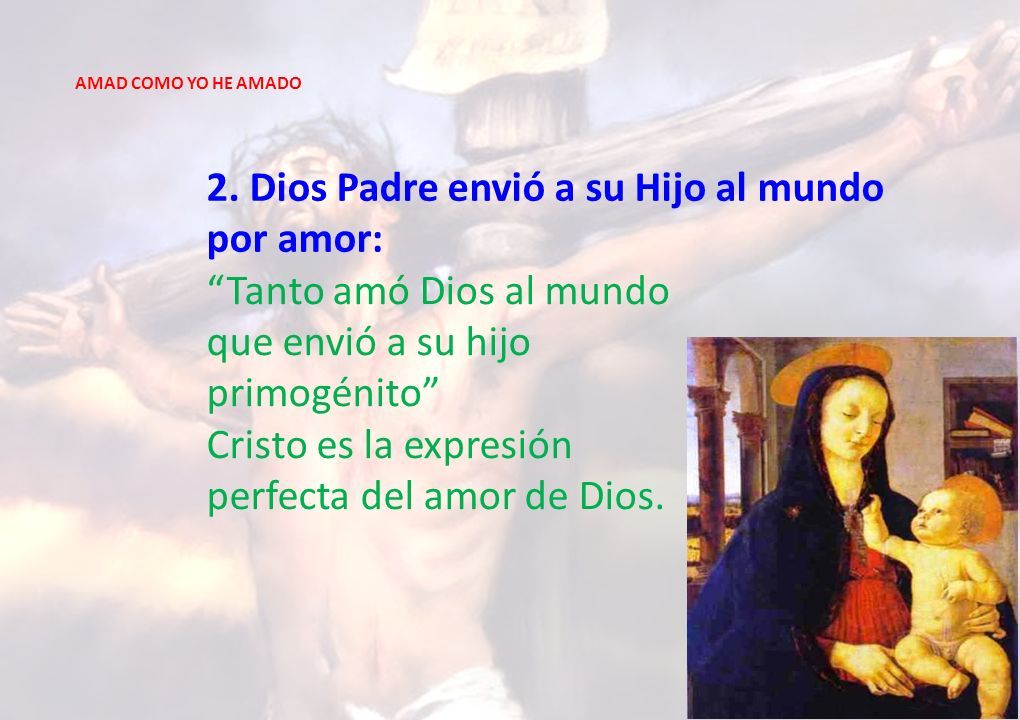 AMAD COMO YO HE AMADO

2. Dios Padre envió a su Hijo al mundo por amor:

“Tanto amó Dios al mundo que envió a su hijo primogénito”
Cristo es la expresión perfecta del amor de Dios.